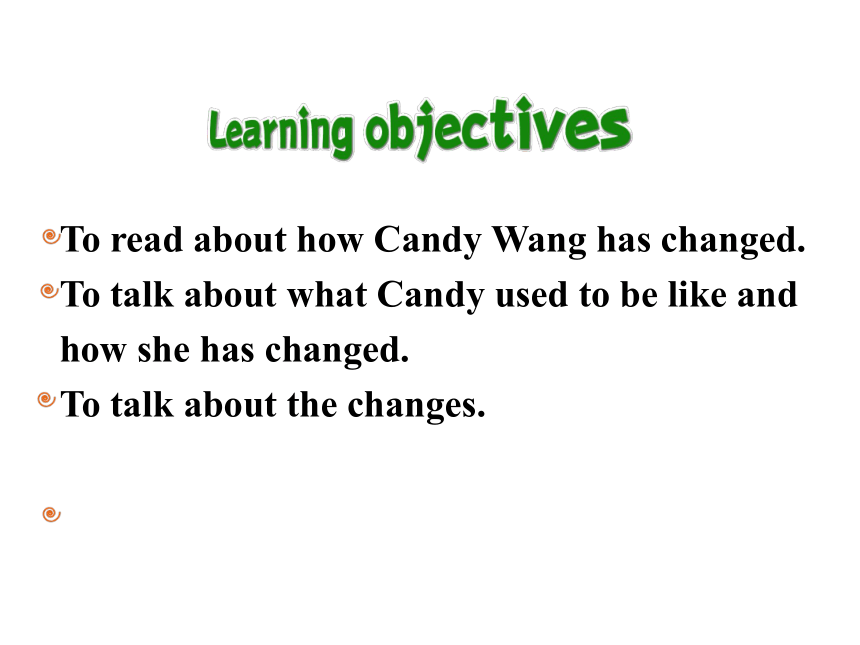 Learning objectives

To read about how Candy Wang has changed.

To talk about what Candy used to be like and how she has changed.

To talk about the changes.